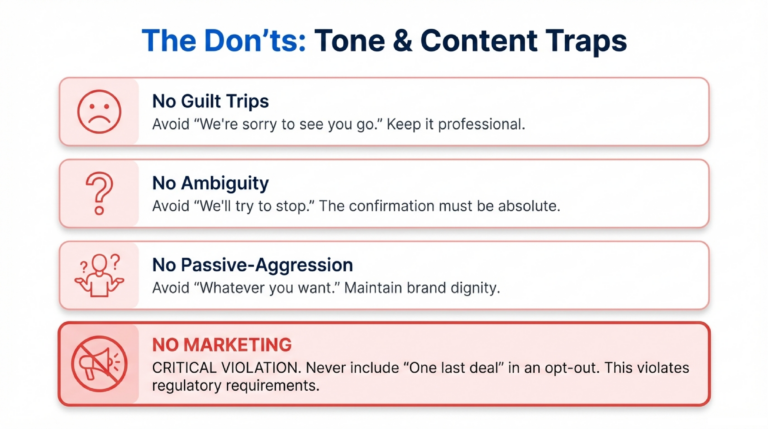 The Don'ts: Tone & Content Traps

No Guilt Trips
Avoid "We're sorry to see you go." Keep it professional.

No Ambiguity
Avoid "We'll try to stop." The confirmation must be absolute.

No Passive-Aggression
Avoid "Whatever you want." Maintain brand dignity.

NO MARKETING
CRITICAL VIOLATION. Never include "One last deal" in an opt-out. This violates regulatory requirements.